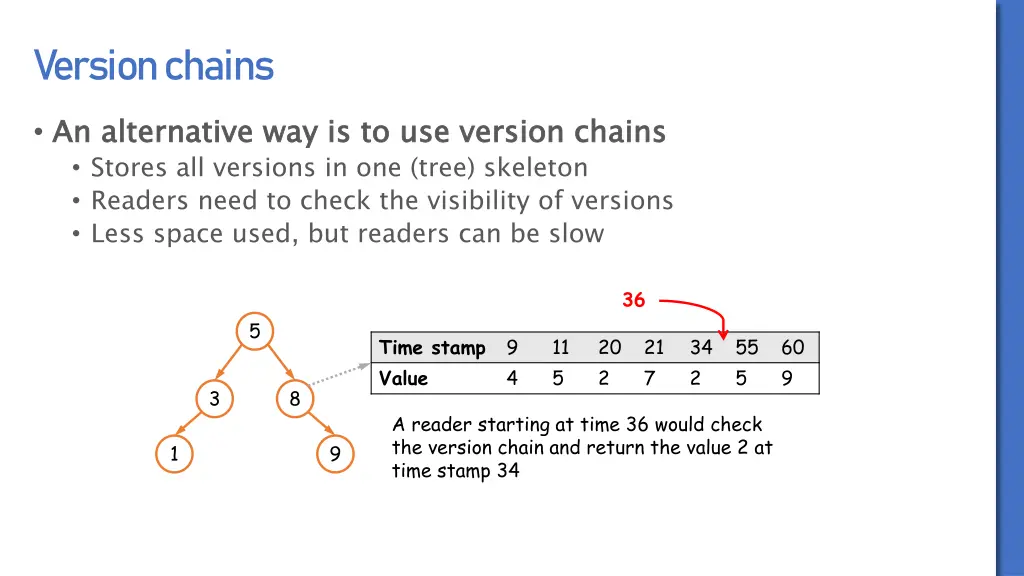 Version chains

• An alternative way is to use version chains
  • Stores all versions in one (tree) skeleton
  • Readers need to check the visibility of versions
  • Less space used, but readers can be slow

36

5

3

8

1

9

| Time stamp | 9 | 11 | 20 | 21 | 34 | 55 | 60 |
|---|---|---|---|---|---|---|---|
| Value | 4 | 5 | 2 | 7 | 2 | 5 | 9 |

A reader starting at time 36 would check the version chain and return the value 2 at time stamp 34